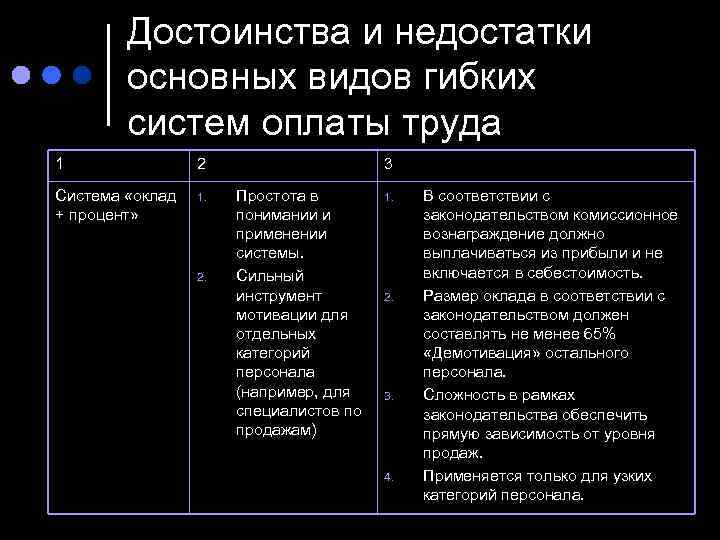 Достоинства и недостатки основных видов гибких систем оплаты труда

| 1 | 2 | 3 |
|---|---|---|
| Система «оклад + процент» | 1. Простота в понимании и применении системы. 2. Сильный инструмент мотивации для отдельных категорий персонала (например, для специалистов по продажам) | 1. В соответствии с законодательством комиссионное вознаграждение должно выплачиваться из прибыли и не включается в себестоимость. 2. Размер оклада в соответствии с законодательством должен составлять не менее 65% «Демотивация» остального персонала. 3. Сложность в рамках законодательства обеспечить прямую зависимость от уровня продаж. 4. Применяется только для узких категорий персонала. |